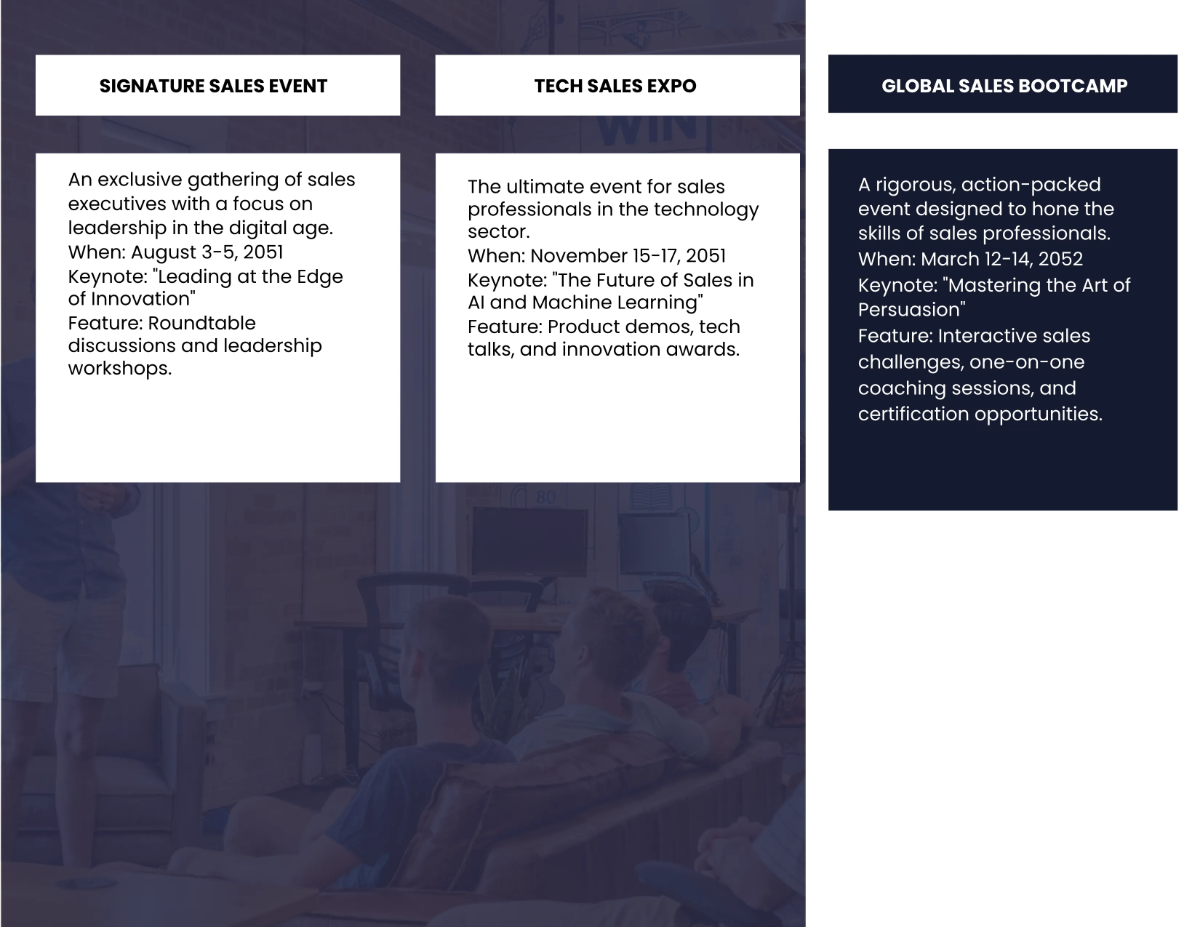 SIGNATURE SALES EVENT

An exclusive gathering of sales executives with a focus on leadership in the digital age.
When: August 3-5, 2051
Keynote: "Leading at the Edge of Innovation"
Feature: Roundtable discussions and leadership workshops.

TECH SALES EXPO

The ultimate event for sales professionals in the technology sector.
When: November 15-17, 2051
Keynote: "The Future of Sales in AI and Machine Learning"
Feature: Product demos, tech talks, and innovation awards.

GLOBAL SALES BOOTCAMP

A rigorous, action-packed event designed to hone the skills of sales professionals.
When: March 12-14, 2052
Keynote: "Mastering the Art of Persuasion"
Feature: Interactive sales challenges, one-on-one coaching sessions, and certification opportunities.